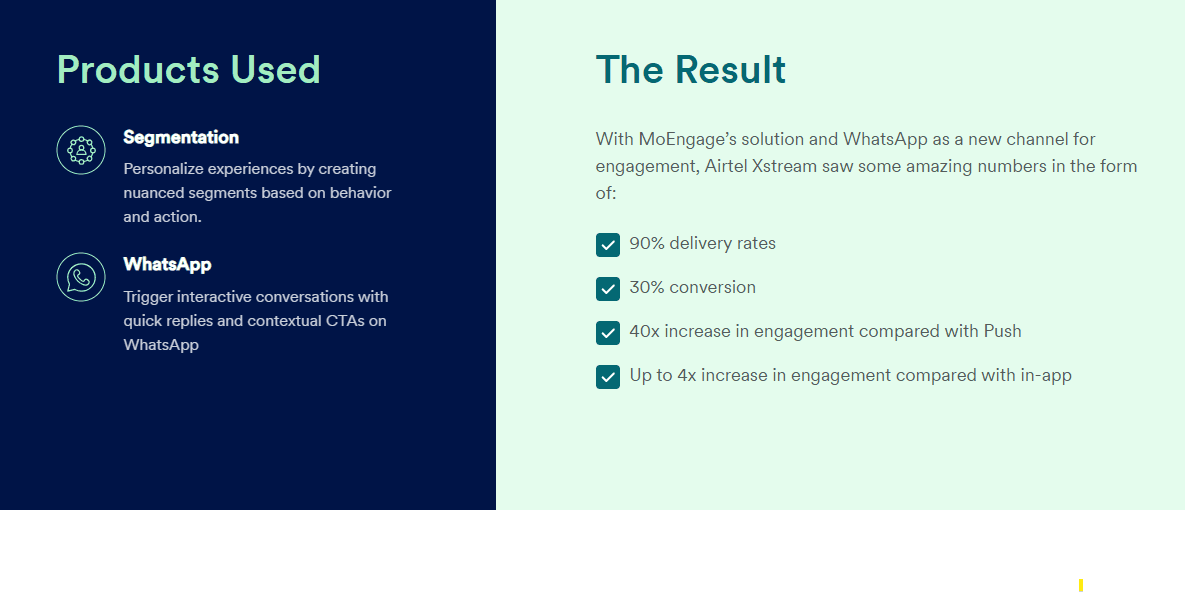 Products Used

Segmentation
Personalize experiences by creating nuanced segments based on behavior and action.

WhatsApp
Trigger interactive conversations with quick replies and contextual CTAs on WhatsApp

The Result

With MoEngage's solution and WhatsApp as a new channel for engagement, Airtel Xstream saw some amazing numbers in the form of:

90% delivery rates

30% conversion

40x increase in engagement compared with Push

Up to 4x increase in engagement compared with in-app